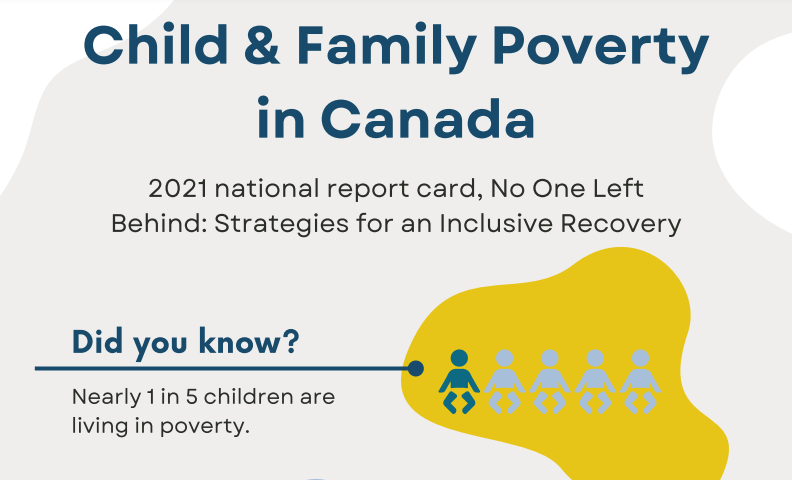 Child & Family Poverty in Canada

2021 national report card, No One Left Behind: Strategies for an Inclusive Recovery

Did you know?

Nearly 1 in 5 children are living in poverty.